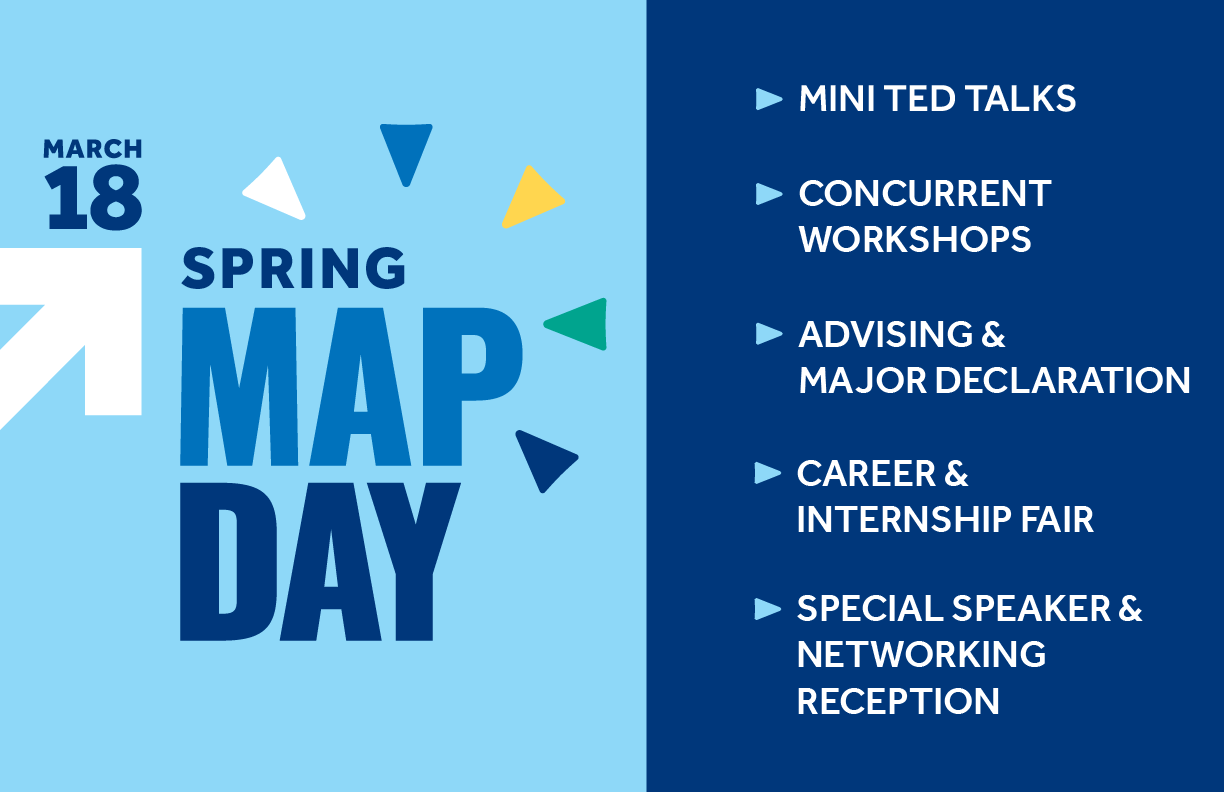 MARCH
18

SPRING
MAP
DAY

MINI TED TALKS

CONCURRENT WORKSHOPS

ADVISING & MAJOR DECLARATION

CAREER & INTERNSHIP FAIR

SPECIAL SPEAKER & NETWORKING RECEPTION